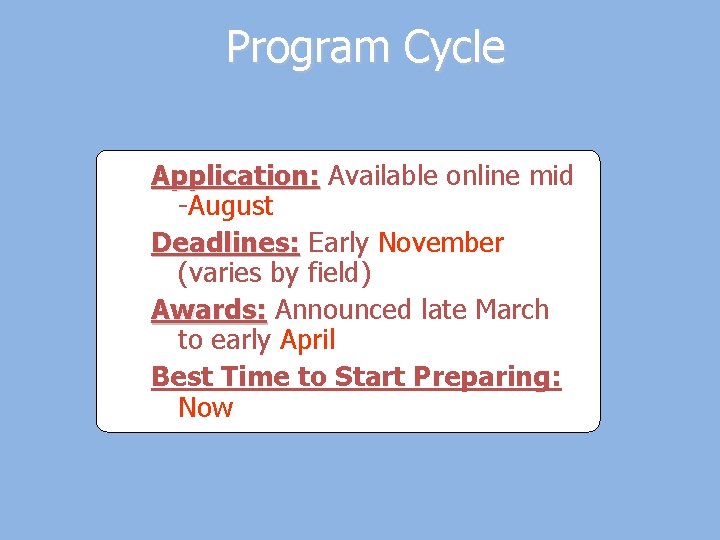 Program Cycle

Application: Available online mid -August

Deadlines: Early November (varies by field)

Awards: Announced late March to early April

Best Time to Start Preparing: Now